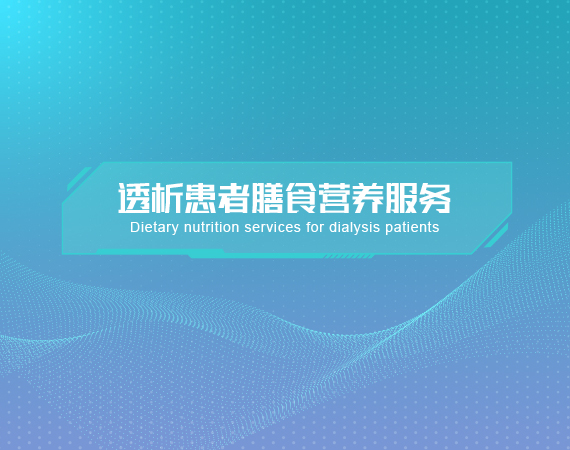 透析患者膳食营养服务
Dietary nutrition services for dialysis patients